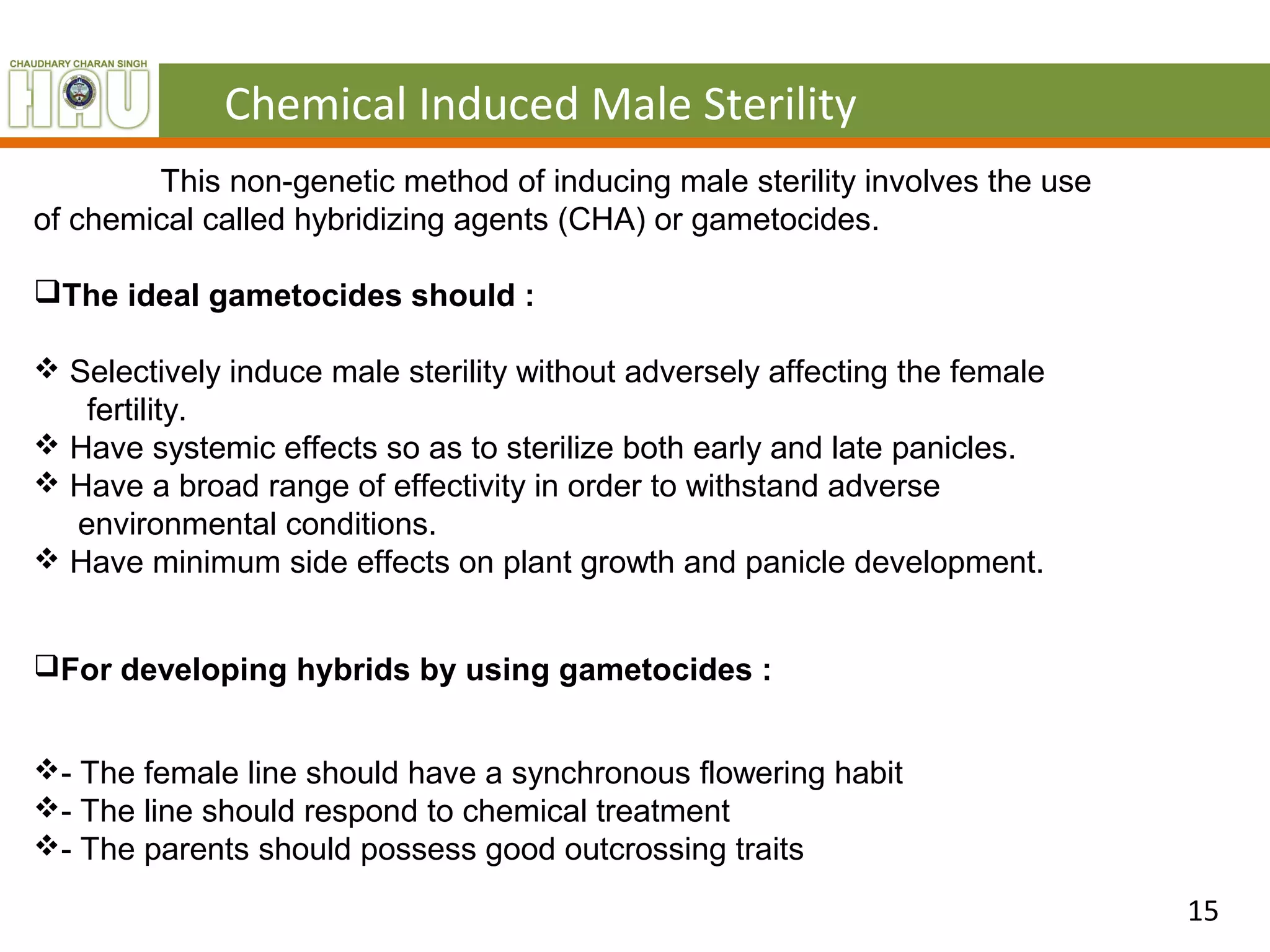 CHAUDHARY CHARAN SINGH
HAU

Chemical Induced Male Sterility

This non-genetic method of inducing male sterility involves the use of chemical called hybridizing agents (CHA) or gametocides.

❑The ideal gametocides should :

❖ Selectively induce male sterility without adversely affecting the female fertility.
❖ Have systemic effects so as to sterilize both early and late panicles.
❖ Have a broad range of effectivity in order to withstand adverse environmental conditions.
❖ Have minimum side effects on plant growth and panicle development.

❑For developing hybrids by using gametocides :

❖- The female line should have a synchronous flowering habit
❖- The line should respond to chemical treatment
❖- The parents should possess good outcrossing traits

15